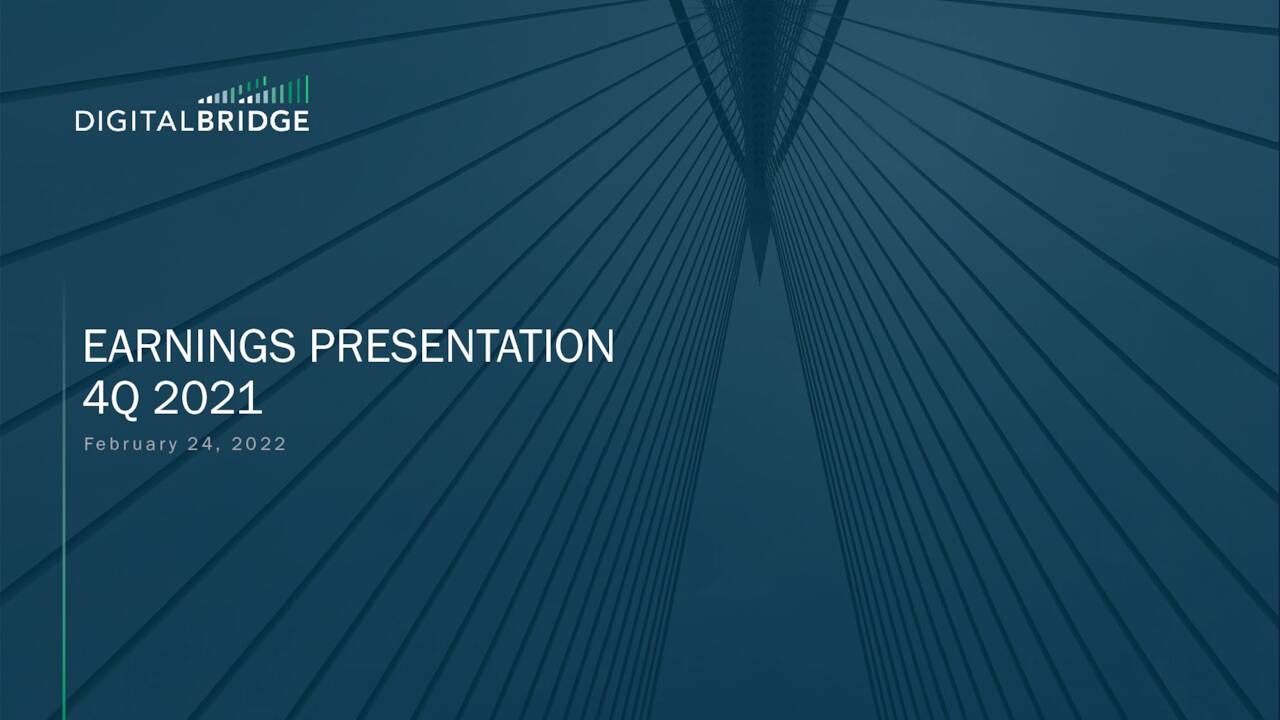 DIGITALBRIDGE

EARNINGS PRESENTATION
4Q 2021

February 24, 2022